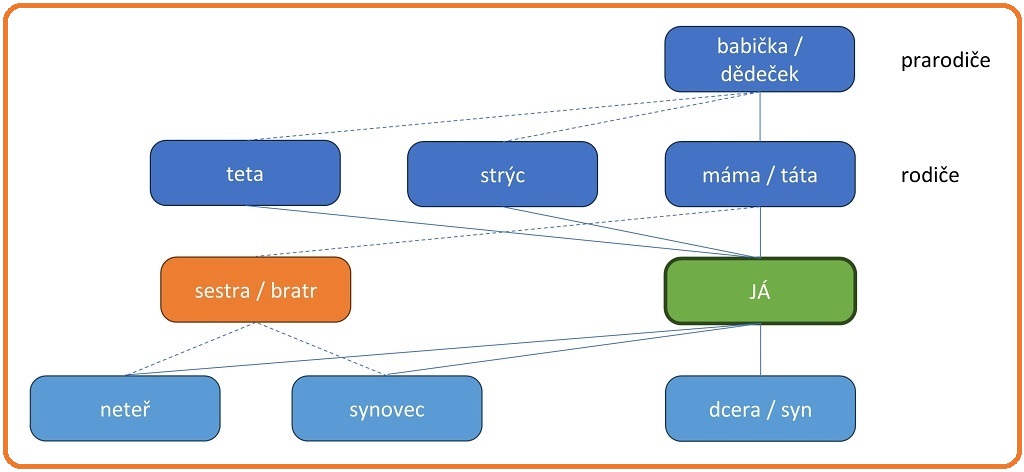 babička / dědeček

prarodiče

teta

strýc

máma / táta

rodiče

sestra / bratr

JÁ

neteř

synovec

dcera / syn